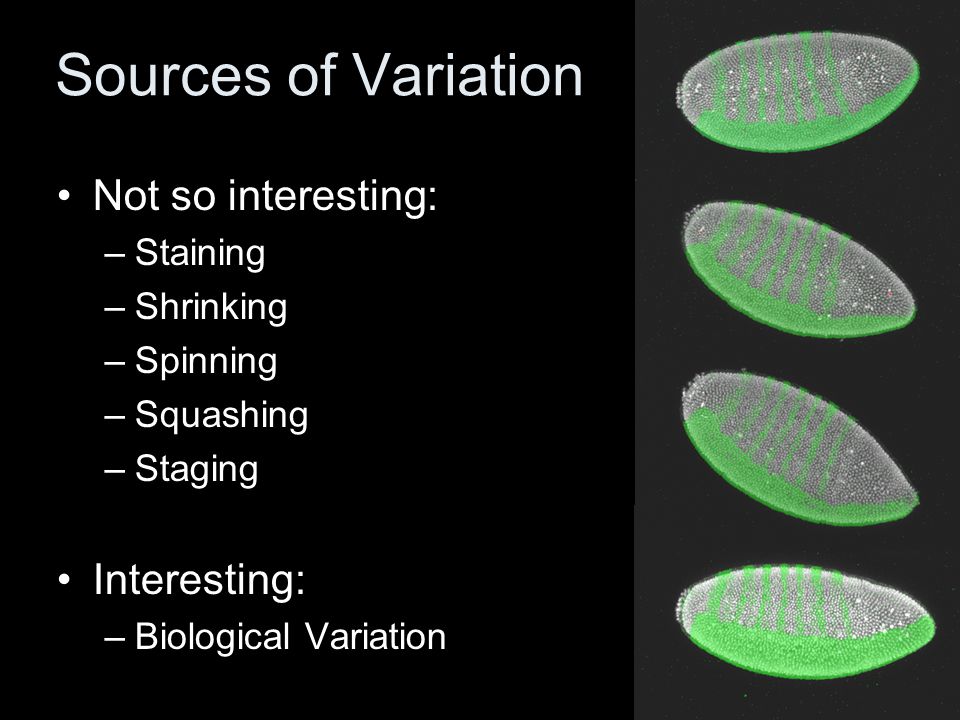 Sources of Variation

• Not so interesting:
– Staining
– Shrinking
– Spinning
– Squashing
– Staging

• Interesting:
– Biological Variation